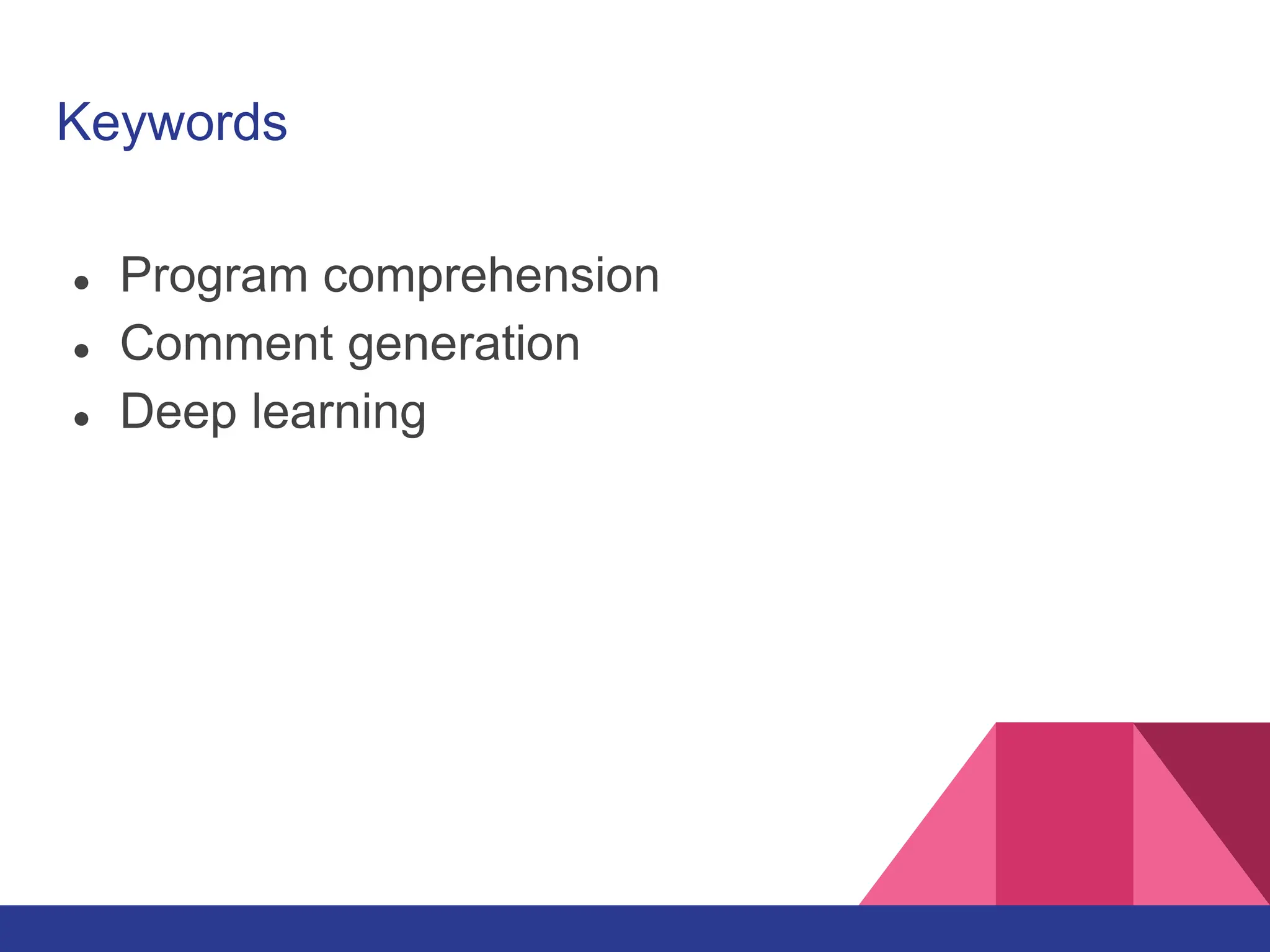 Keywords

- Program comprehension
- Comment generation
- Deep learning